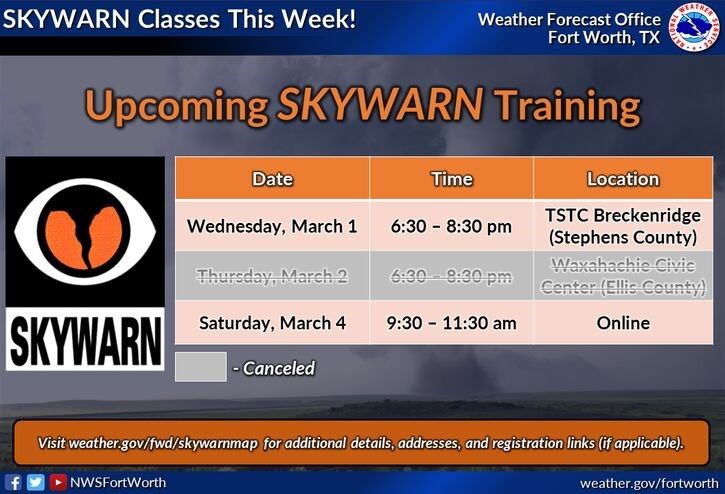 SKYWARN Classes This Week!

Weather Forecast Office
Fort Worth, TX

NATIONAL WEATHER SERVICE

Upcoming SKYWARN Training

SKYWARN

| Date | Time | Location |
|---|---|---|
| Wednesday, March 1 | 6:30 – 8:30 pm | TSTC Breckenridge (Stephens County) |
| Thursday, March 2 | 6:30 – 8:30 pm | Waxahachie Civic Center (Ellis County) |
| Saturday, March 4 | 9:30 – 11:30 am | Online |

- Canceled

Visit weather.gov/fwd/skywarnmap for additional details, addresses, and registration links (if applicable).

NWSFortWorth

weather.gov/fortworth